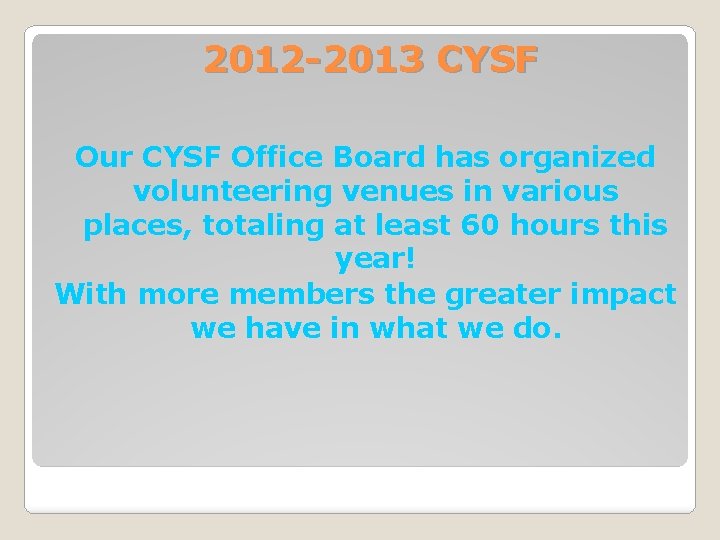 2012-2013 CYSF

Our CYSF Office Board has organized volunteering venues in various places, totaling at least 60 hours this year!
With more members the greater impact we have in what we do.